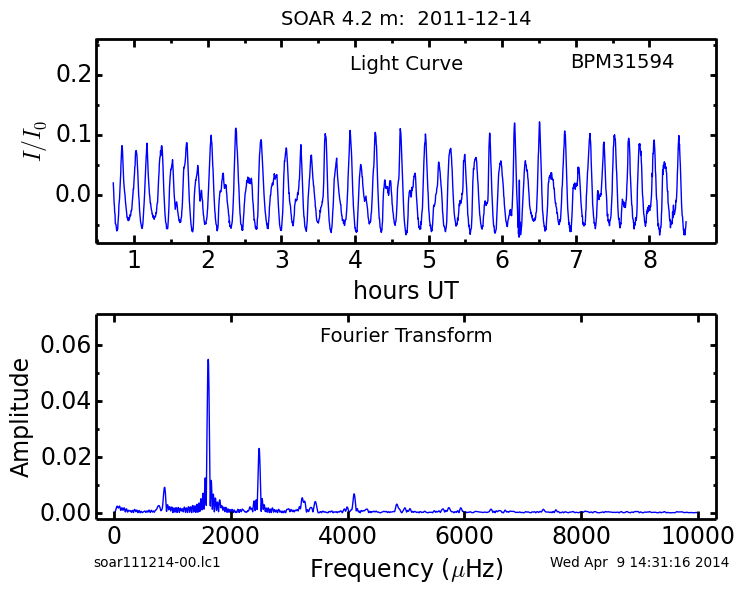 SOAR 4.2 m: 2011-12-14

Light Curve

BPM31594

$I/I_0$

0.2

0.1

0.0

1 2 3 4 5 6 7 8

hours UT

Fourier Transform

Amplitude

0.06

0.04

0.02

0.00

0 2000 4000 6000 8000 10000

soar111214-00.lc1

Frequency ($\mu$Hz)

Wed Apr 9 14:31:16 2014